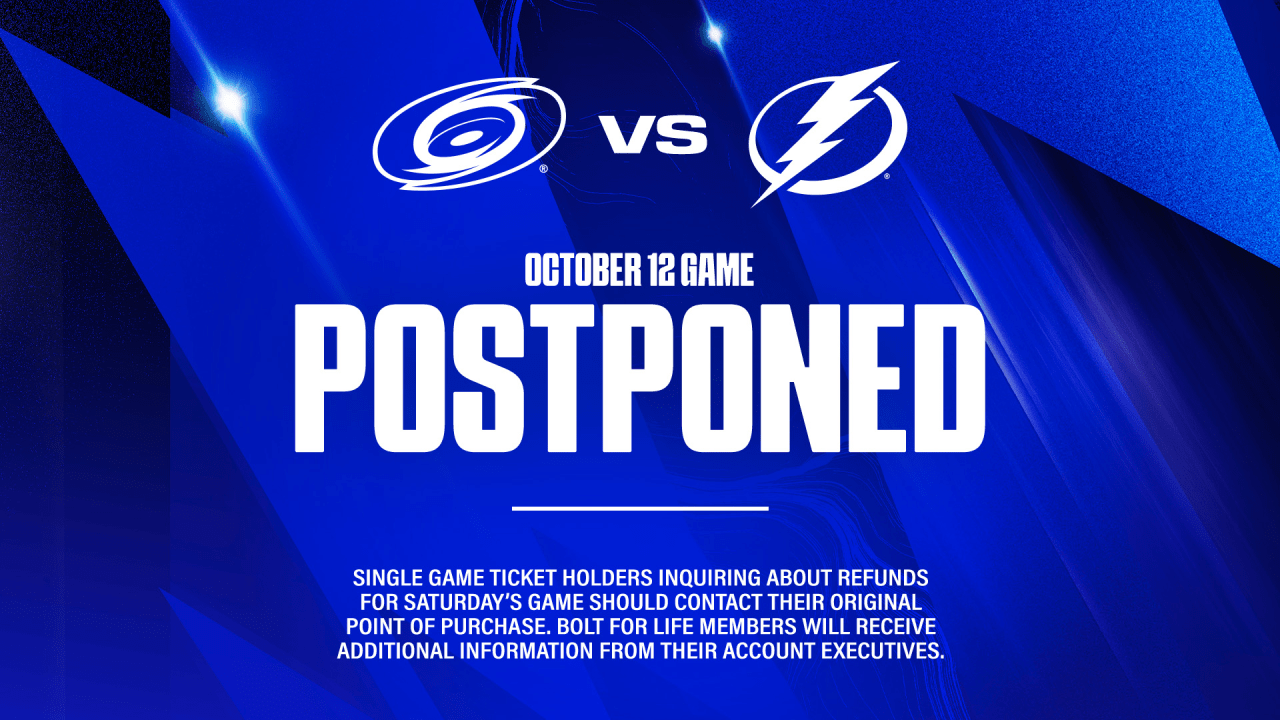 VS

OCTOBER 12 GAME

POSTPONED

SINGLE GAME TICKET HOLDERS INQUIRING ABOUT REFUNDS FOR SATURDAY'S GAME SHOULD CONTACT THEIR ORIGINAL POINT OF PURCHASE. BOLT FOR LIFE MEMBERS WILL RECEIVE ADDITIONAL INFORMATION FROM THEIR ACCOUNT EXECUTIVES.